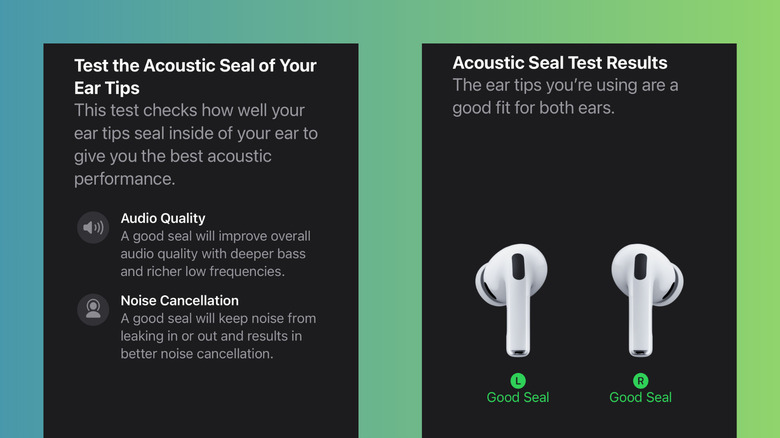 Test the Acoustic Seal of Your Ear Tips

This test checks how well your ear tips seal inside of your ear to give you the best acoustic performance.

Audio Quality
A good seal will improve overall audio quality with deeper bass and richer low frequencies.

Noise Cancellation
A good seal will keep noise from leaking in or out and results in better noise cancellation.

Acoustic Seal Test Results

The ear tips you're using are a good fit for both ears.

L
Good Seal

R
Good Seal